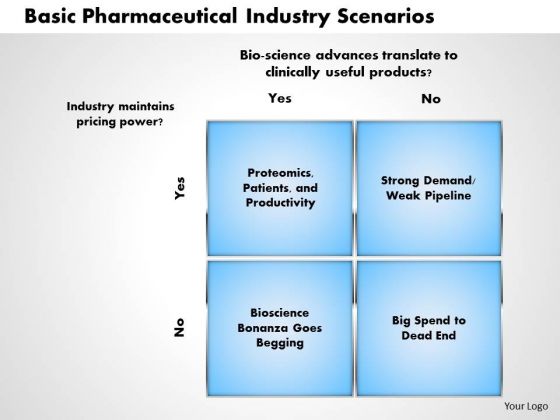 Basic Pharmaceutical Industry Scenarios

Bio-science advances translate to clinically useful products?

Industry maintains pricing power?

Yes

No

Yes

Proteomics, Patients, and Productivity

Strong Demand/ Weak Pipeline

No

Bioscience Bonanza Goes Begging

Big Spend to Dead End

Your Logo